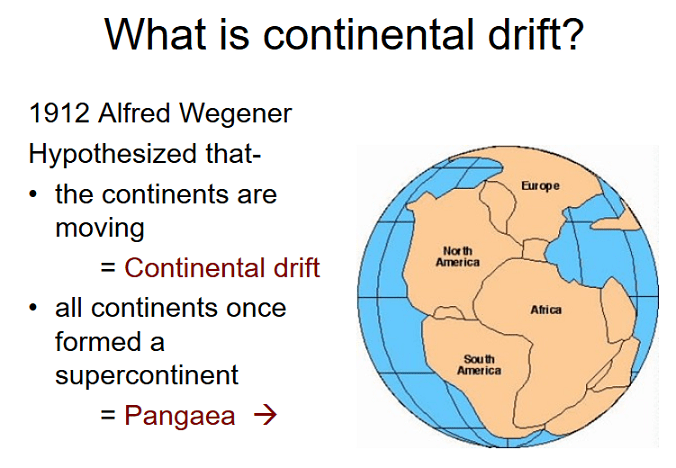 What is continental drift?

1912 Alfred Wegener

Hypothesized that-

• the continents are moving

= Continental drift

• all continents once formed a supercontinent

= Pangaea →

Europe

North America

Africa

South America